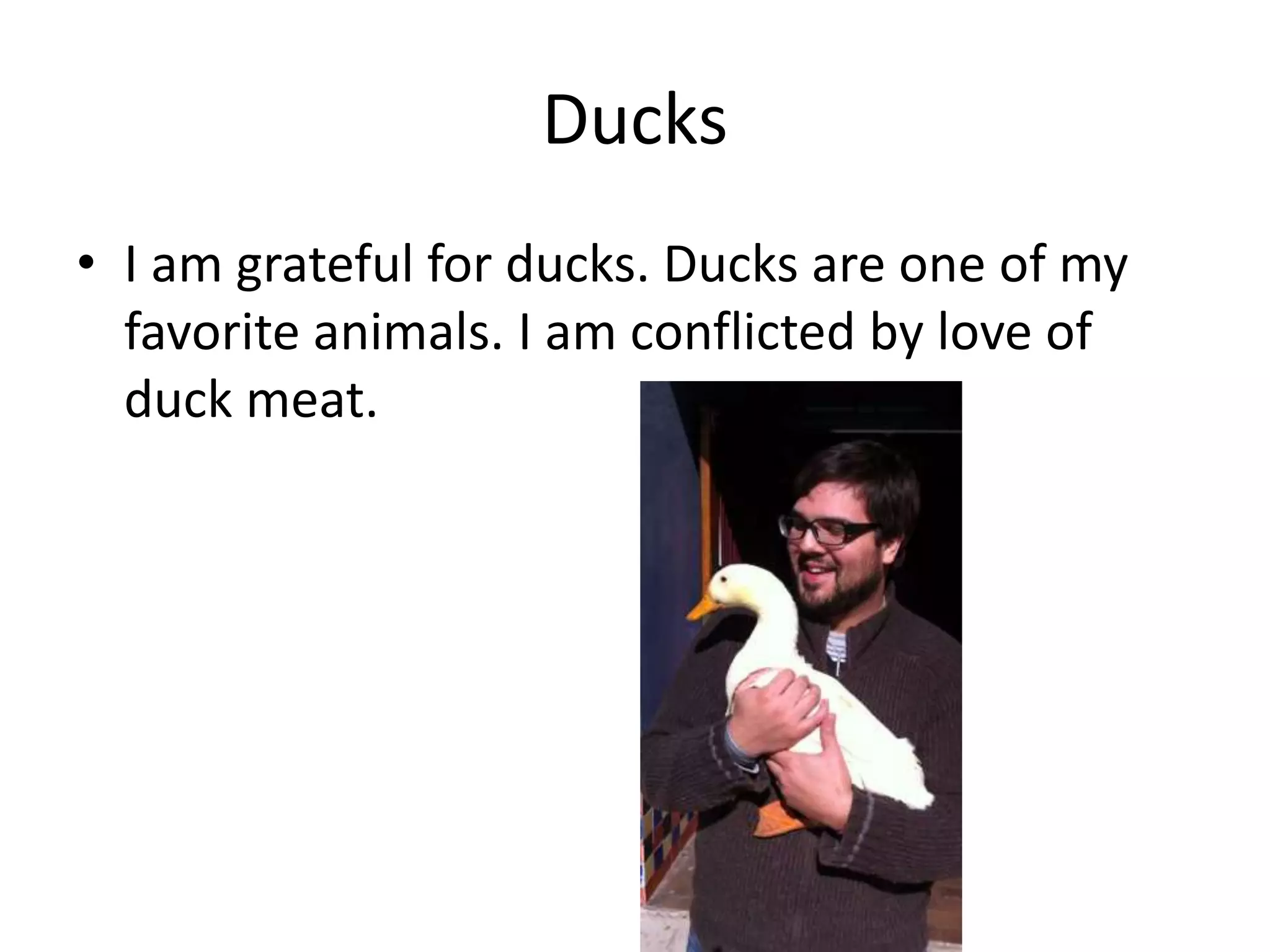 Ducks

• I am grateful for ducks. Ducks are one of my favorite animals. I am conflicted by love of duck meat.